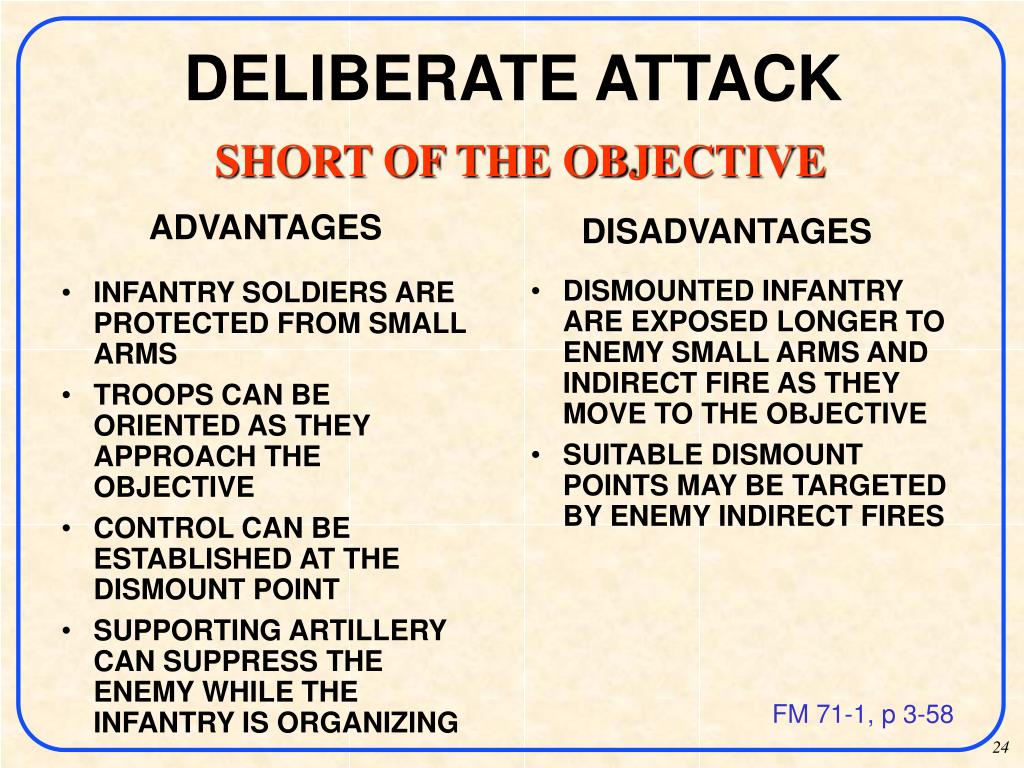 DELIBERATE ATTACK

SHORT OF THE OBJECTIVE

ADVANTAGES

• INFANTRY SOLDIERS ARE PROTECTED FROM SMALL ARMS
• TROOPS CAN BE ORIENTED AS THEY APPROACH THE OBJECTIVE
• CONTROL CAN BE ESTABLISHED AT THE DISMOUNT POINT
• SUPPORTING ARTILLERY CAN SUPPRESS THE ENEMY WHILE THE INFANTRY IS ORGANIZING

DISADVANTAGES

• DISMOUNTED INFANTRY ARE EXPOSED LONGER TO ENEMY SMALL ARMS AND INDIRECT FIRE AS THEY MOVE TO THE OBJECTIVE
• SUITABLE DISMOUNT POINTS MAY BE TARGETED BY ENEMY INDIRECT FIRES

FM 71-1, p 3-58

24